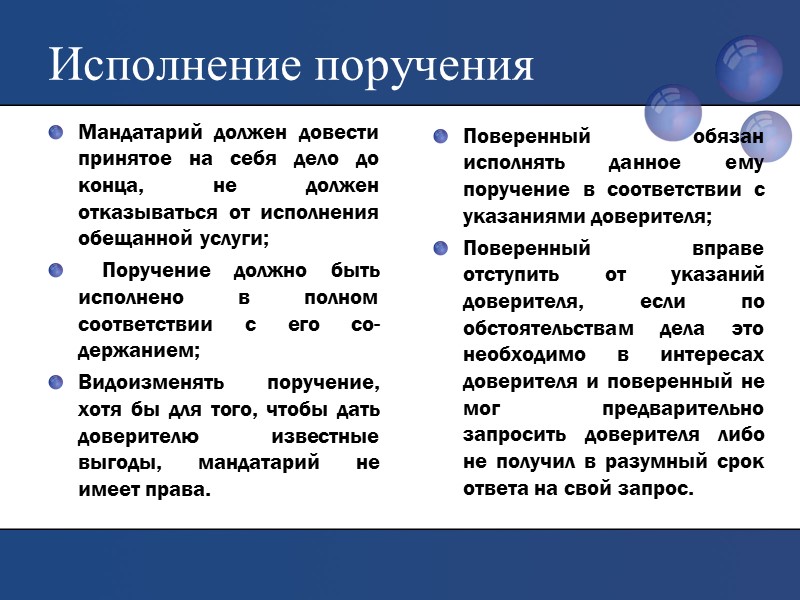 Исполнение поручения

Мандатарий должен довести принятое на себя дело до конца, не должен отказываться от исполнения обещанной услуги;

Поручение должно быть исполнено в полном соответствии с его содержанием;

Видоизменять поручение, хотя бы для того, чтобы дать доверителю известные выгоды, мандатарий не имеет права.

Поверенный обязан исполнять данное ему поручение в соответствии с указаниями доверителя;

Поверенный вправе отступить от указаний доверителя, если по обстоятельствам дела это необходимо в интересах доверителя и поверенный не мог предварительно запросить доверителя либо не получил в разумный срок ответа на свой запрос.